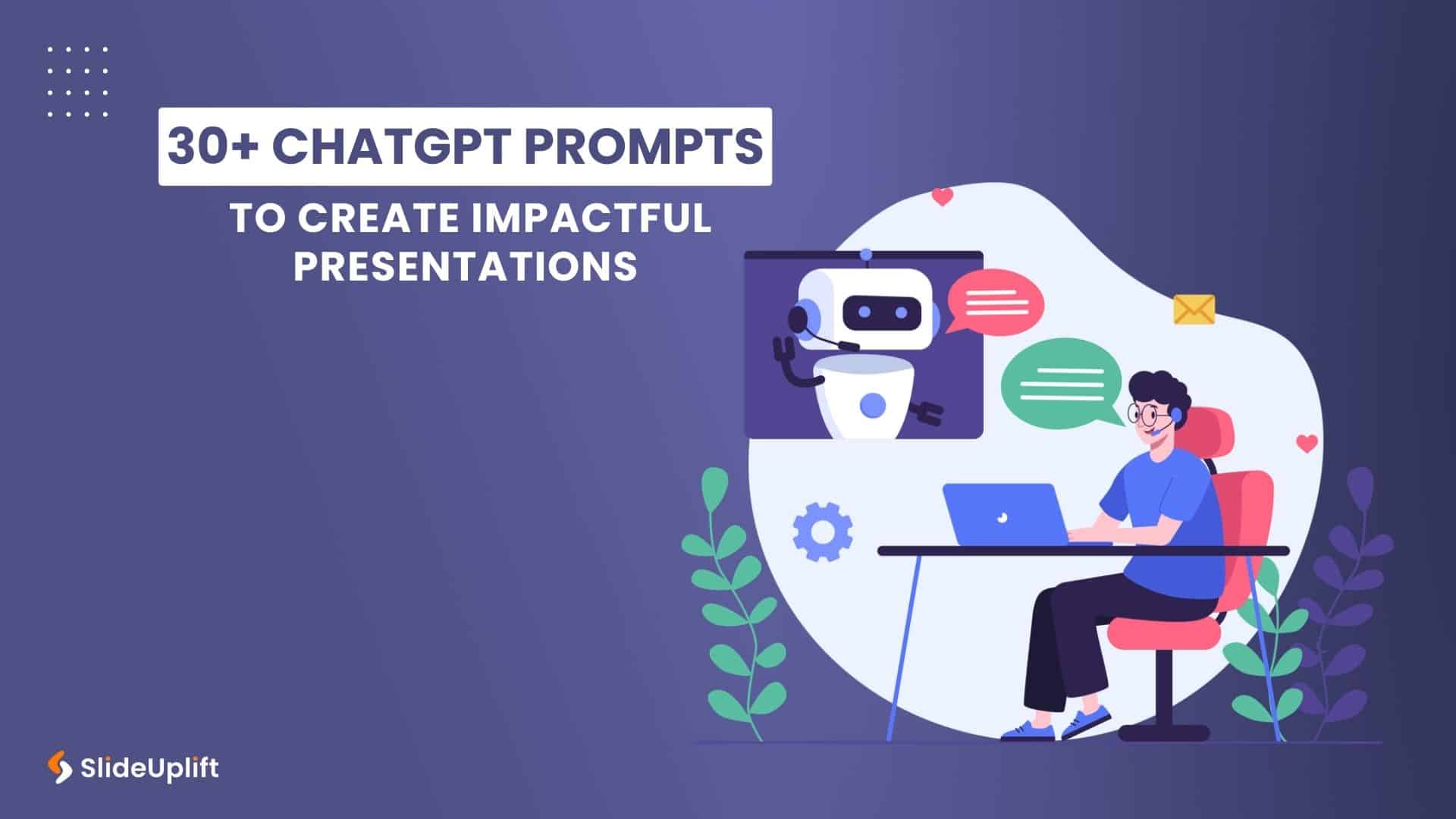 30+ CHATGPT PROMPTS

TO CREATE IMPACTFUL PRESENTATIONS

SlideUplift